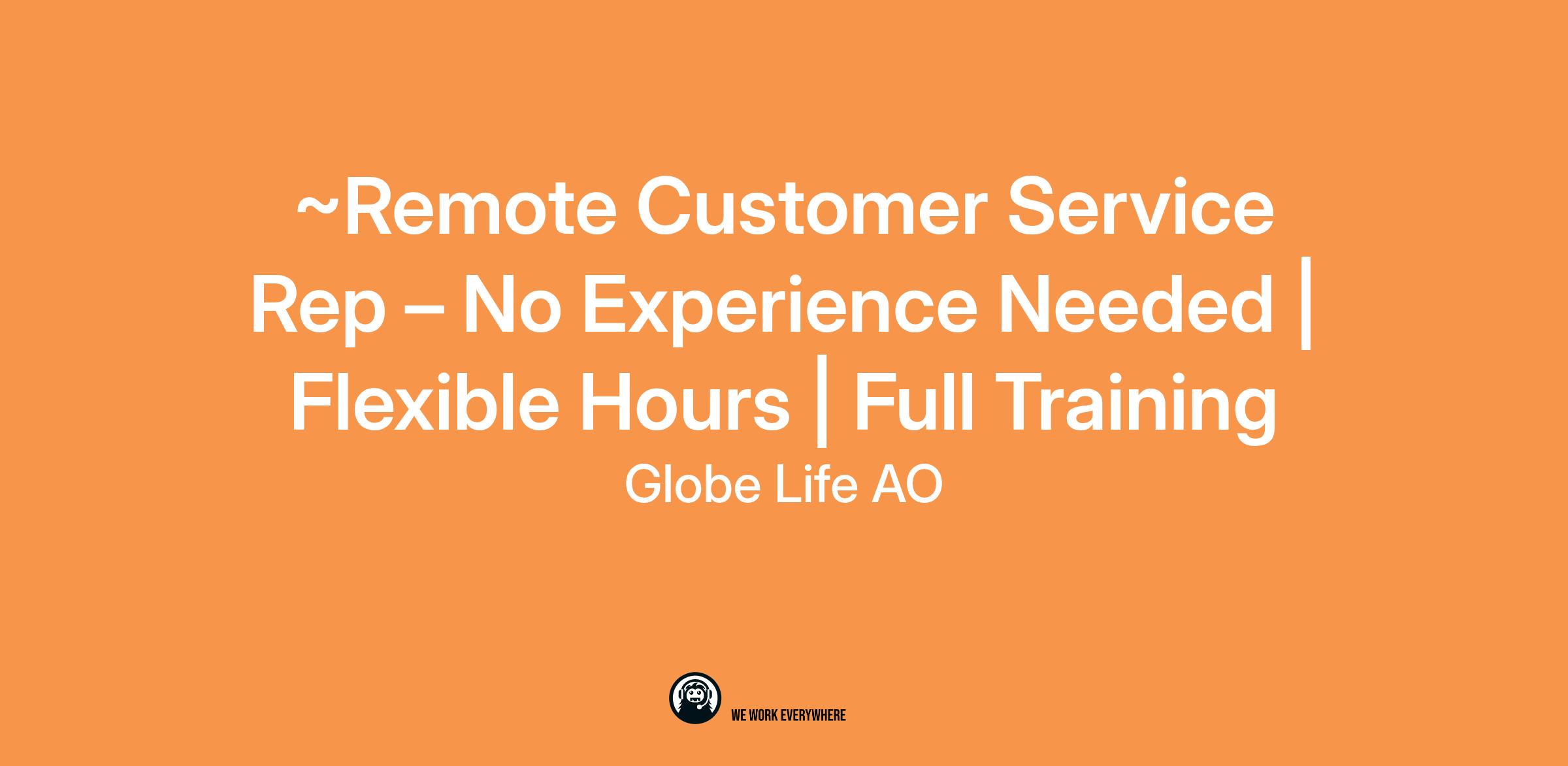 ~Remote Customer Service Rep – No Experience Needed | Flexible Hours | Full Training

Globe Life AO

WE WORK EVERYWHERE